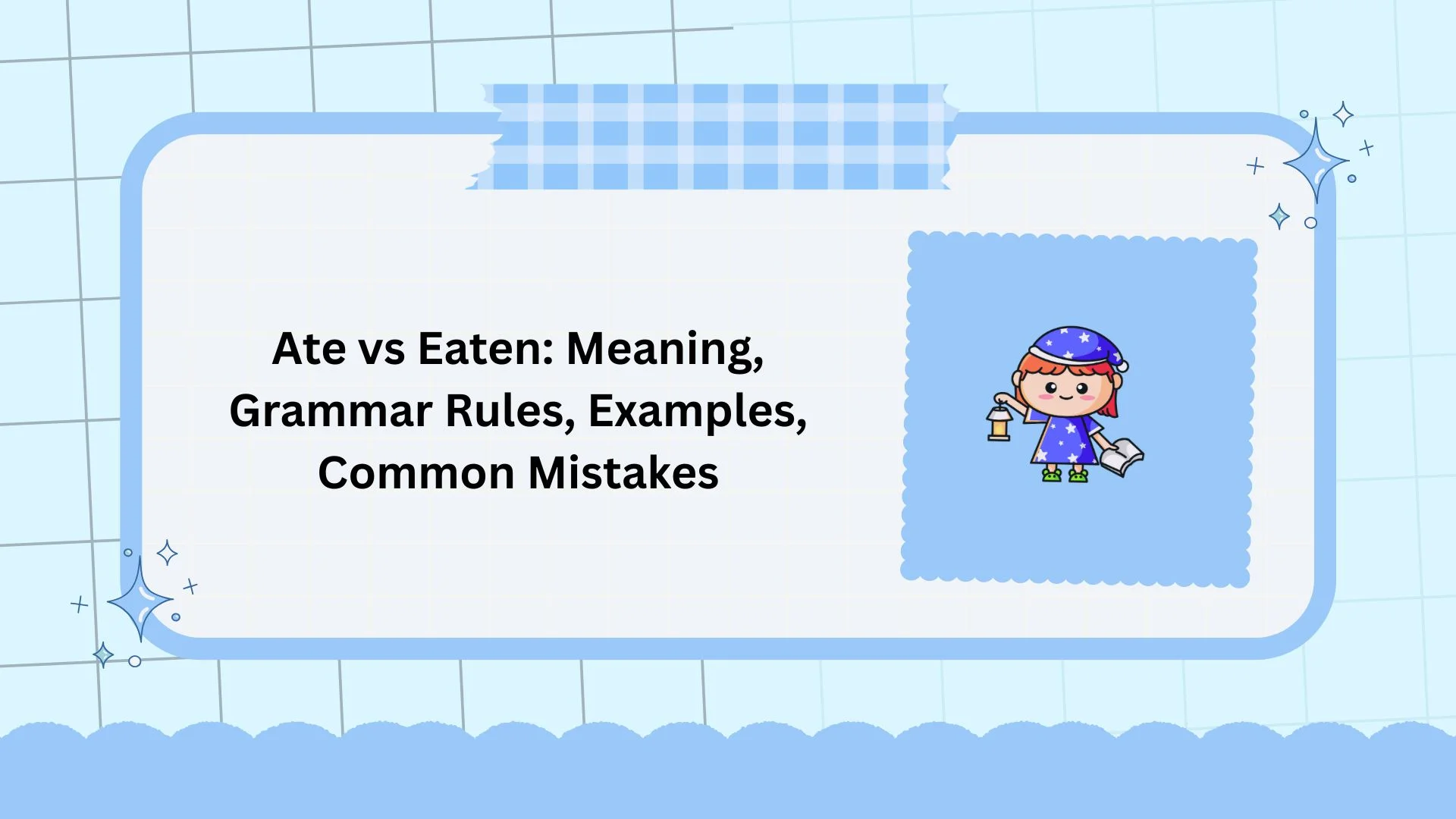 Ate vs Eaten: Meaning, Grammar Rules, Examples, Common Mistakes